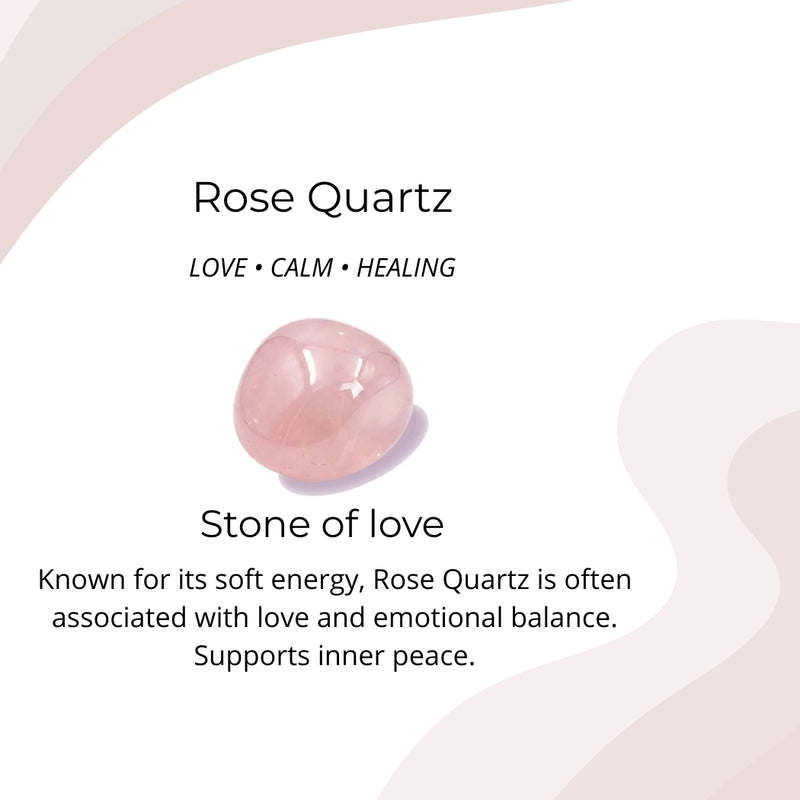 Rose Quartz

LOVE • CALM • HEALING

Stone of love

Known for its soft energy, Rose Quartz is often associated with love and emotional balance. Supports inner peace.